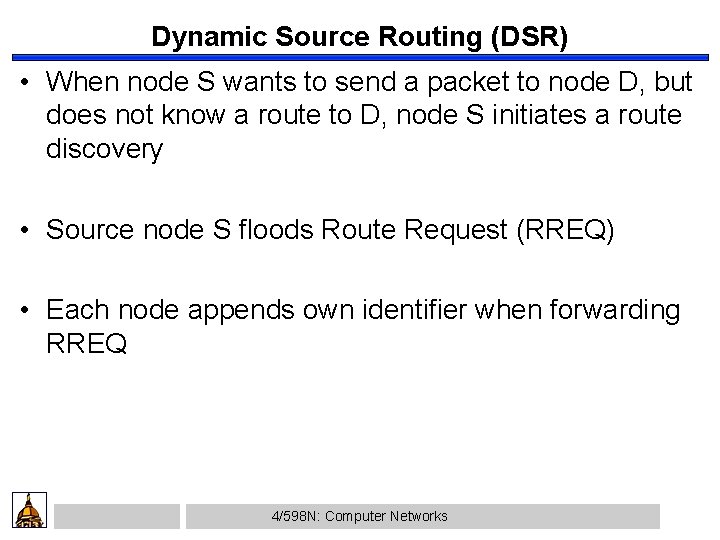 Dynamic Source Routing (DSR)

• When node S wants to send a packet to node D, but does not know a route to D, node S initiates a route discovery

• Source node S floods Route Request (RREQ)

• Each node appends own identifier when forwarding RREQ

4/598N: Computer Networks